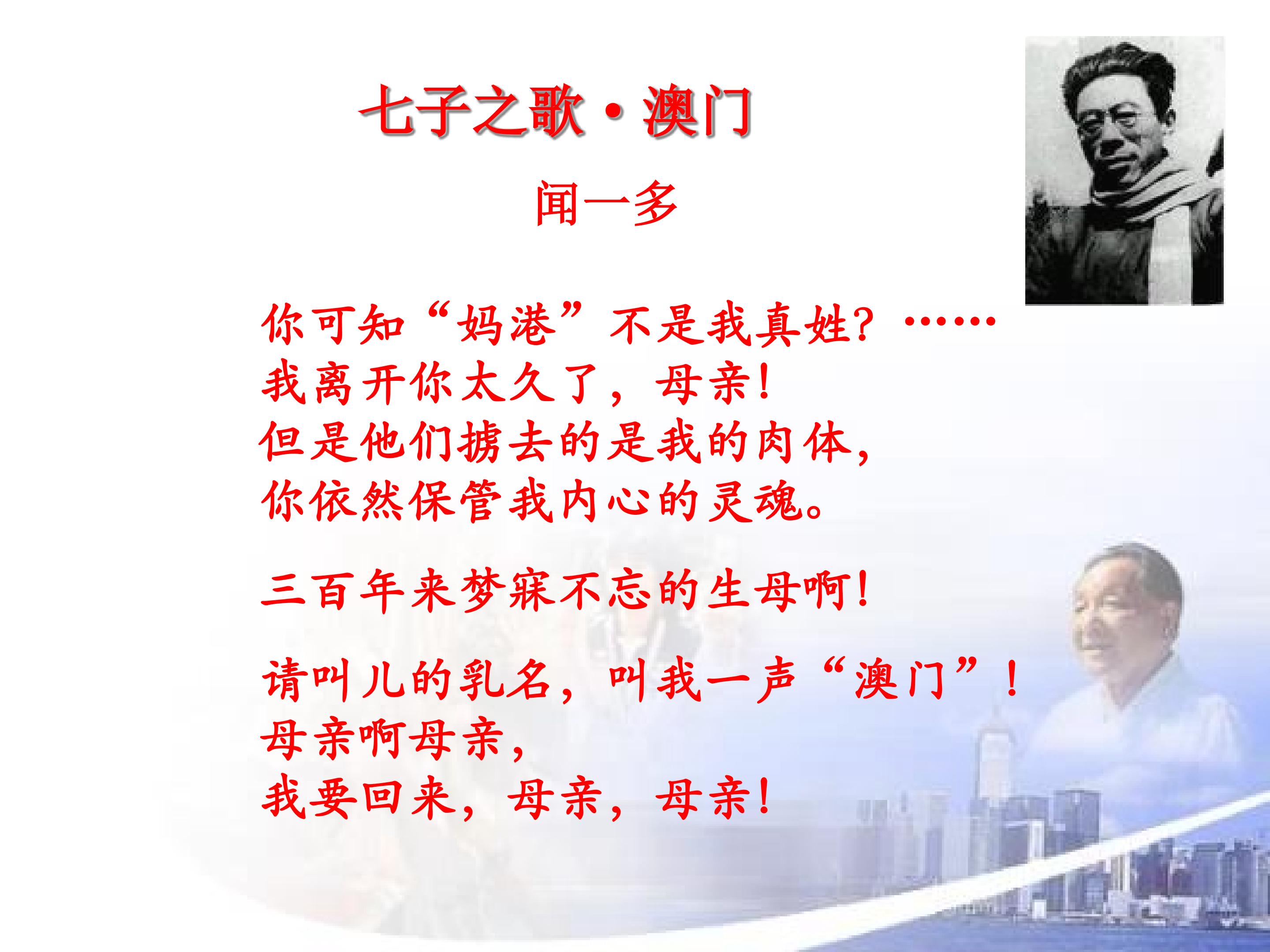 七子之歌·澳门

闻一多

你可知“妈港”不是我真姓？……
我离开你太久了，母亲！
但是他们掳去的是我的肉体，
你依然保管我内心的灵魂。

三百年来梦寐不忘的生母啊！

请叫儿的乳名，叫我一声“澳门”！
母亲啊母亲，
我要回来，母亲，母亲！